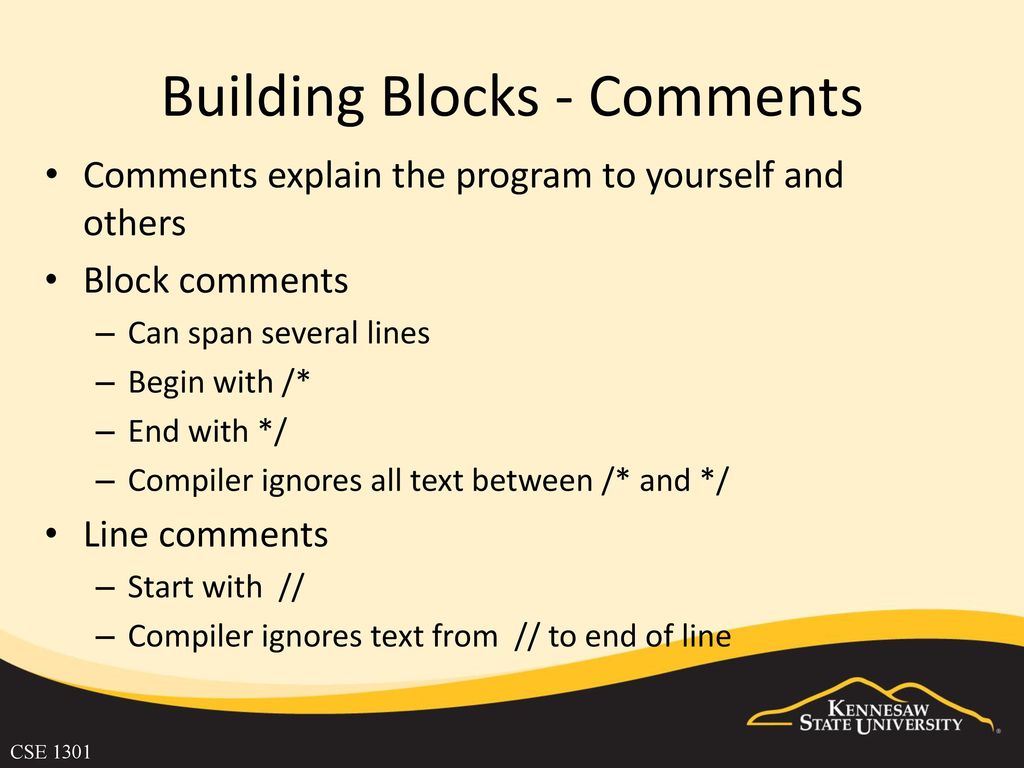 Building Blocks - Comments

• Comments explain the program to yourself and others
• Block comments
– Can span several lines
– Begin with /*
– End with */
– Compiler ignores all text between /* and */
• Line comments
– Start with //
– Compiler ignores text from // to end of line

KENNESAW STATE UNIVERSITY

CSE 1301